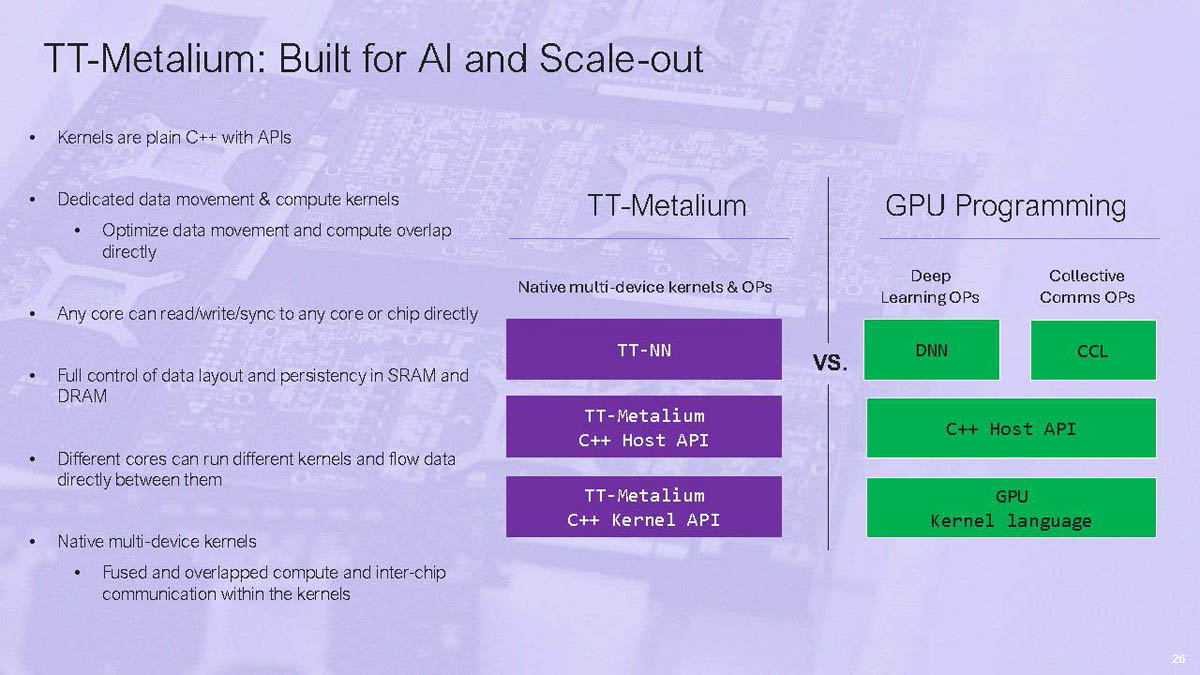 TT-Metalium: Built for AI and Scale-out

• Kernels are plain C++ with APIs

• Dedicated data movement & compute kernels
  • Optimize data movement and compute overlap directly

• Any core can read/write/sync to any core or chip directly

• Full control of data layout and persistency in SRAM and DRAM

• Different cores can run different kernels and flow data directly between them

• Native multi-device kernels
  • Fused and overlapped compute and inter-chip communication within the kernels

TT-Metalium

Native multi-device kernels & OPs

TT-NN

TT-Metalium
C++ Host API

TT-Metalium
C++ Kernel API

VS.

GPU Programming

Deep Learning OPs

Collective Comms OPs

DNN

CCL

C++ Host API

GPU
Kernel language

26